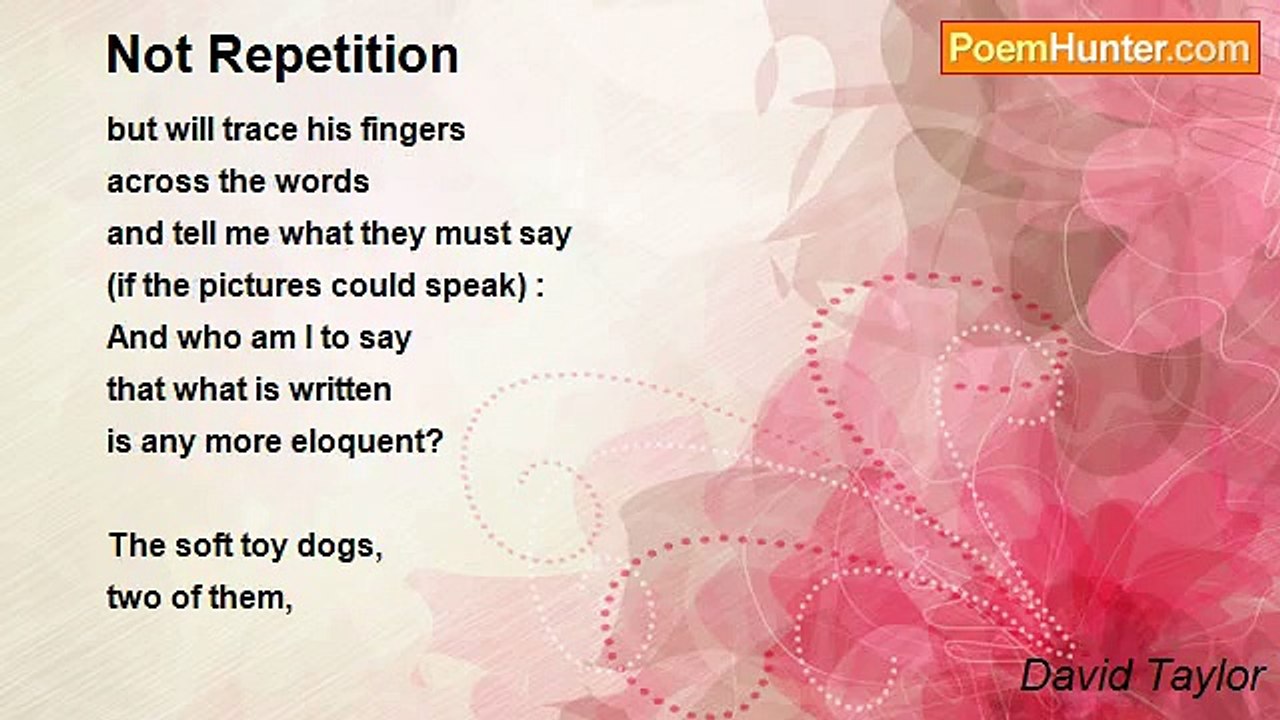 Not Repetition

PoemHunter.com

but will trace his fingers
across the words
and tell me what they must say
(if the pictures could speak) :
And who am I to say
that what is written
is any more eloquent?

The soft toy dogs,
two of them,

David Taylor